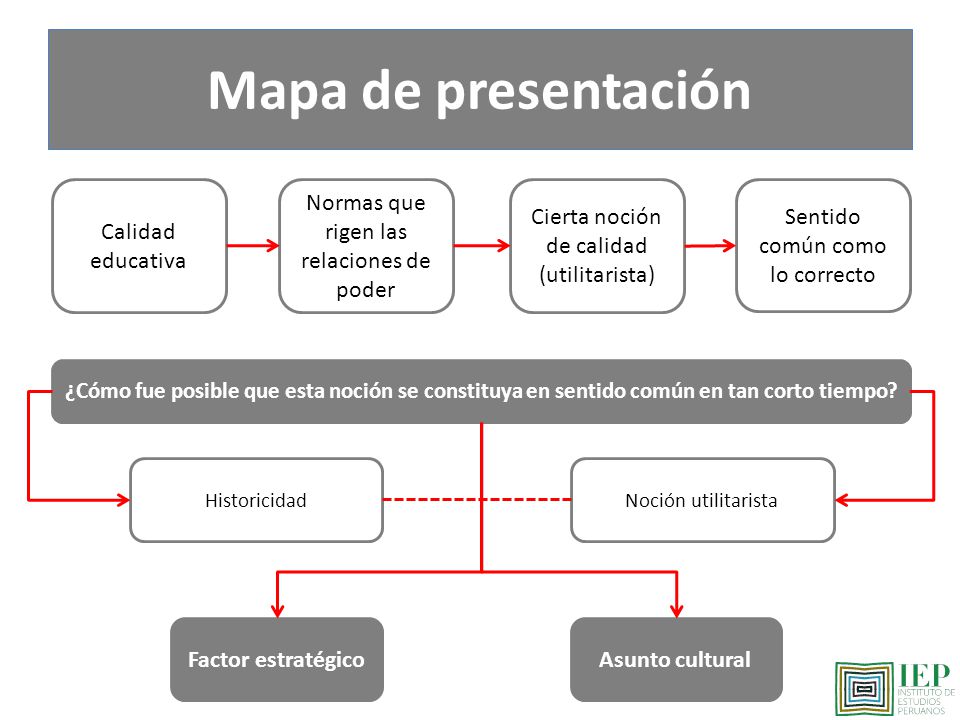 Mapa de presentación

Calidad educativa

Normas que rigen las relaciones de poder

Cierta noción de calidad (utilitarista)

Sentido común como lo correcto

¿Cómo fue posible que esta noción se constituya en sentido común en tan corto tiempo?

Historicidad

Noción utilitarista

Factor estratégico

Asunto cultural

IEP INSTITUTO DE ESTUDIOS PERUANOS